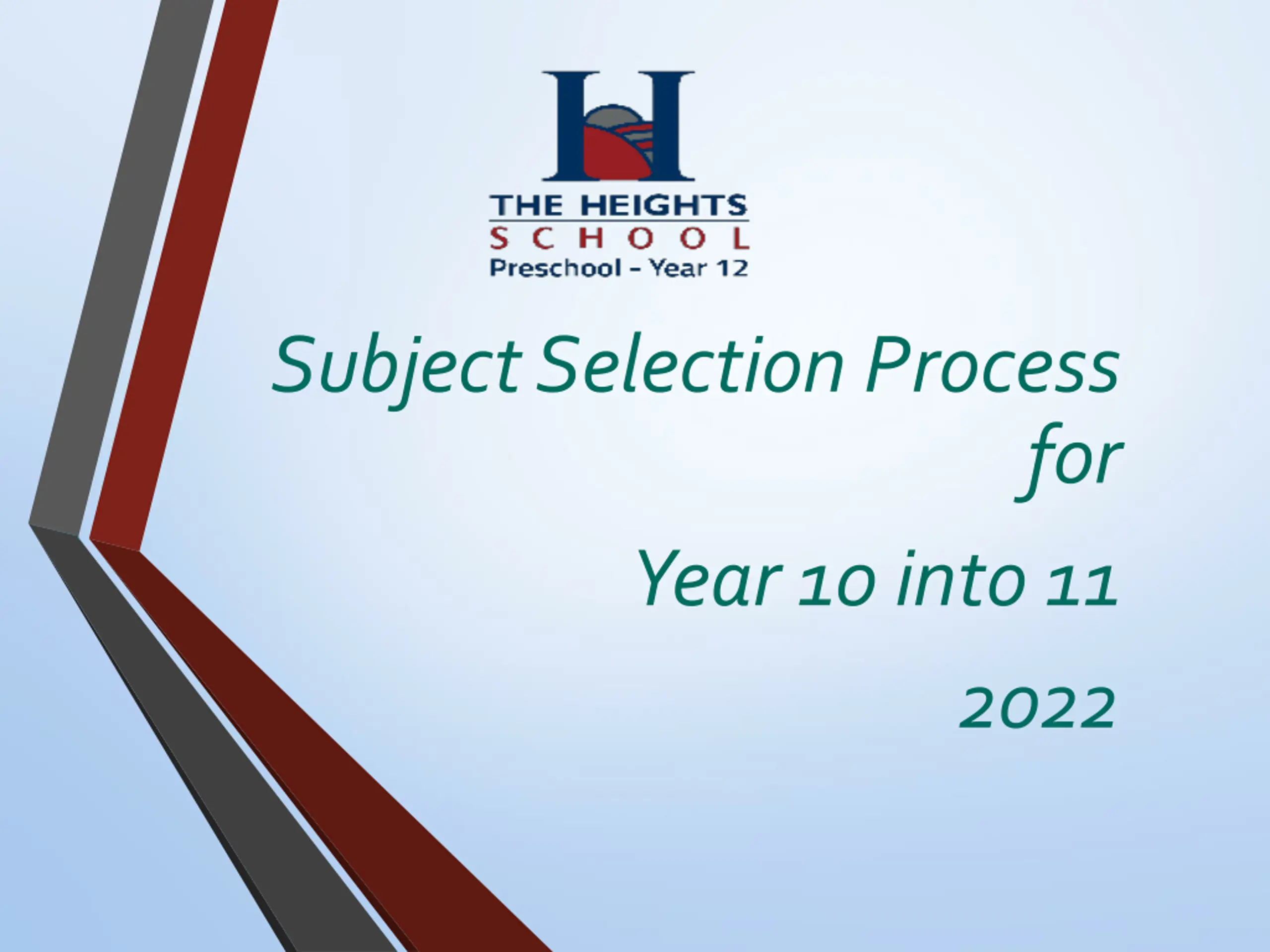 THE HEIGHTS
SCHOOL
Preschool - Year 12

Subject Selection Process for

Year 10 into 11

2022